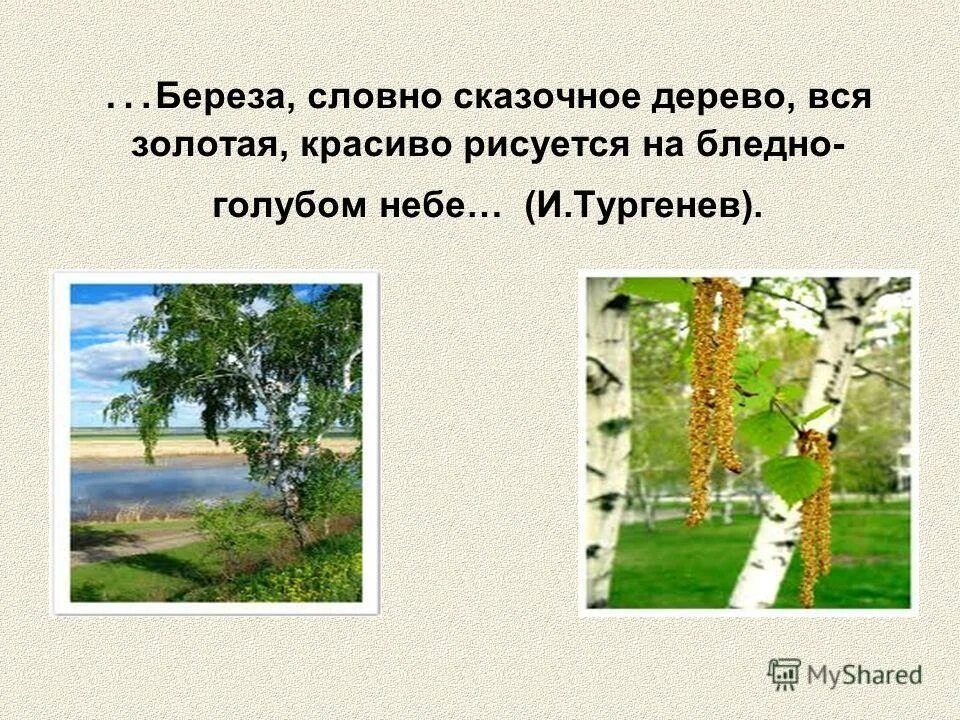 . . . Береза, словно сказочное дерево, вся золотая, красиво рисуется на бледно-голубом небе… (И.Тургенев).

MyShared